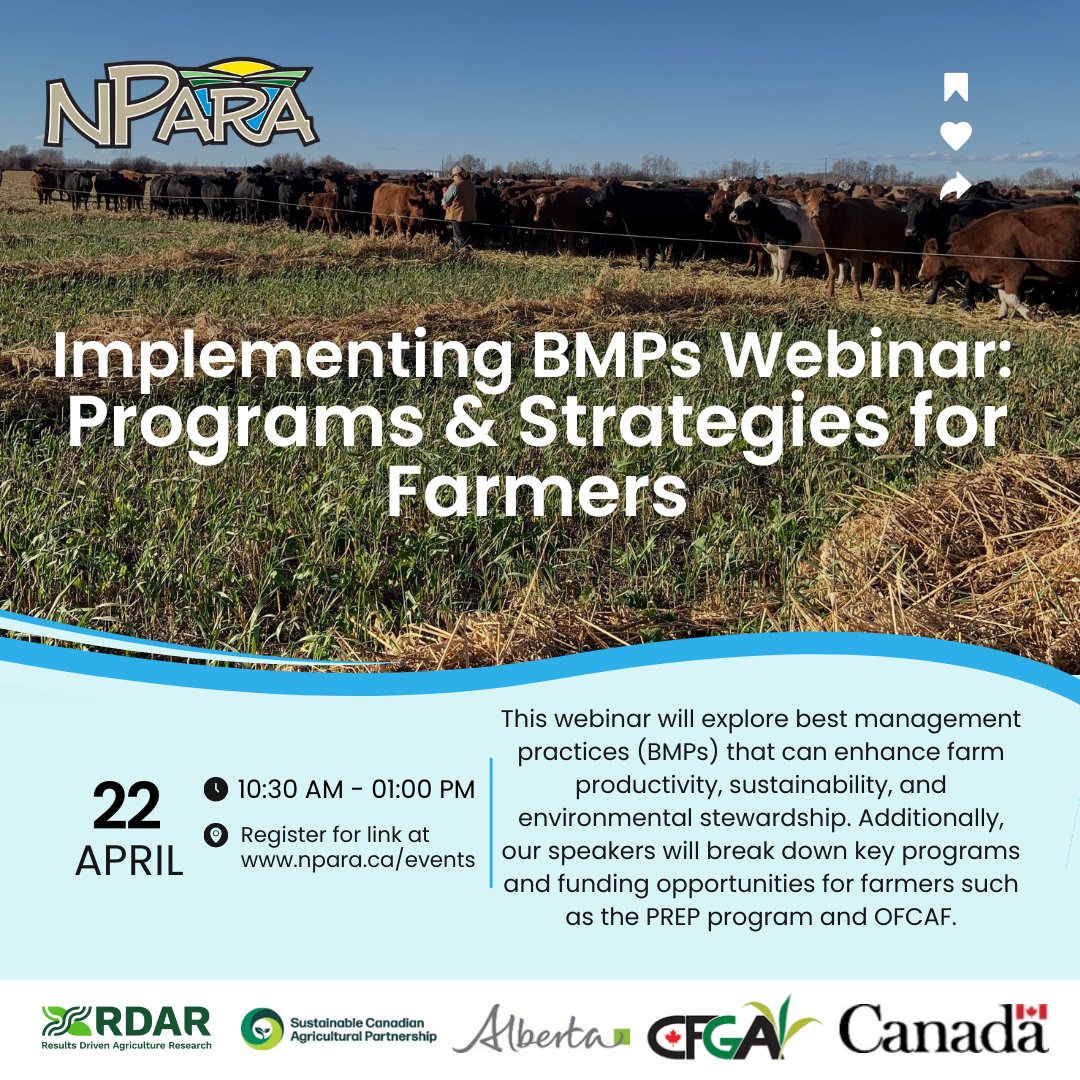 NPARA

Implementing BMPs Webinar: Programs & Strategies for Farmers

22
APRIL

10:30 AM - 01:00 PM

Register for link at www.npara.ca/events

This webinar will explore best management practices (BMPs) that can enhance farm productivity, sustainability, and environmental stewardship. Additionally, our speakers will break down key programs and funding opportunities for farmers such as the PREP program and OFCAF.

RDAR
Results Driven Agriculture Research

Sustainable Canadian Agricultural Partnership

Alberta

CFGA

Canada